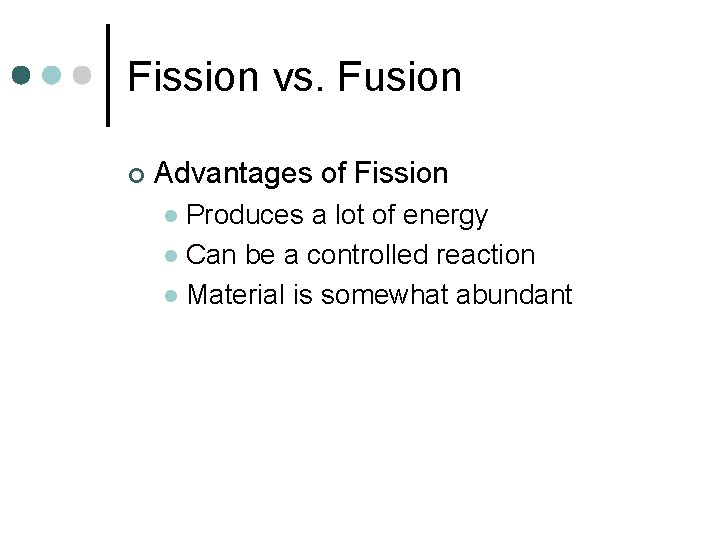 Fission vs. Fusion

Advantages of Fission

Produces a lot of energy

Can be a controlled reaction

Material is somewhat abundant